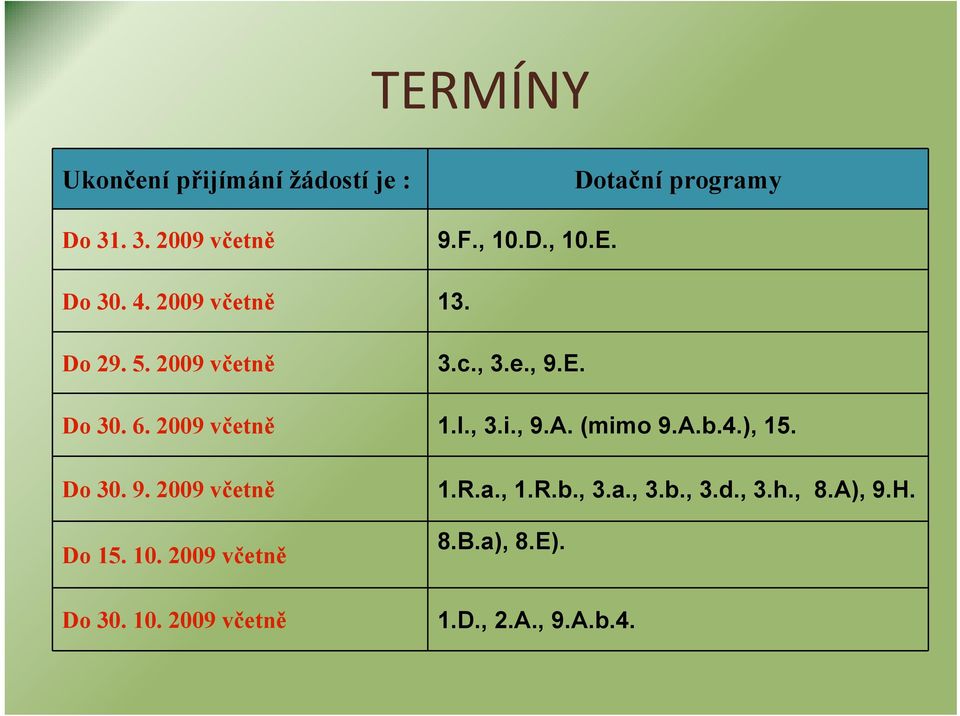 TERMÍNY

| Ukončení přijímání žádostí je : | Dotační programy |
|---|---|
| Do 31. 3. 2009 včetně | 9.F., 10.D., 10.E. |
| Do 30. 4. 2009 včetně | 13. |
| Do 29. 5. 2009 včetně | 3.c., 3.e., 9.E. |
| Do 30. 6. 2009 včetně | 1.I., 3.i., 9.A. (mimo 9.A.b.4.), 15. |
| Do 30. 9. 2009 včetně | 1.R.a., 1.R.b., 3.a., 3.b., 3.d., 3.h., 8.A), 9.H. |
| Do 15. 10. 2009 včetně | 8.B.a), 8.E). |
| Do 30. 10. 2009 včetně | 1.D., 2.A., 9.A.b.4. |